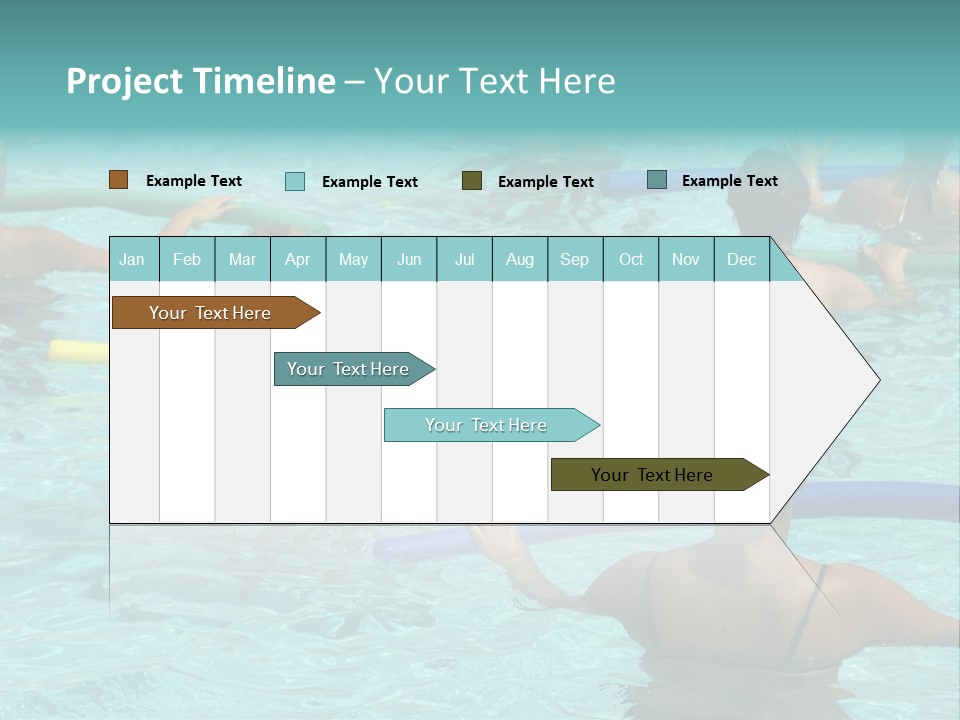 Project Timeline – Your Text Here

Example Text Example Text Example Text Example Text

| Jan | Feb | Mar | Apr | May | Jun | Jul | Aug | Sep | Oct | Nov | Dec |
|---|---|---|---|---|---|---|---|---|---|---|---|

Your Text Here

Your Text Here

Your Text Here

Your Text Here